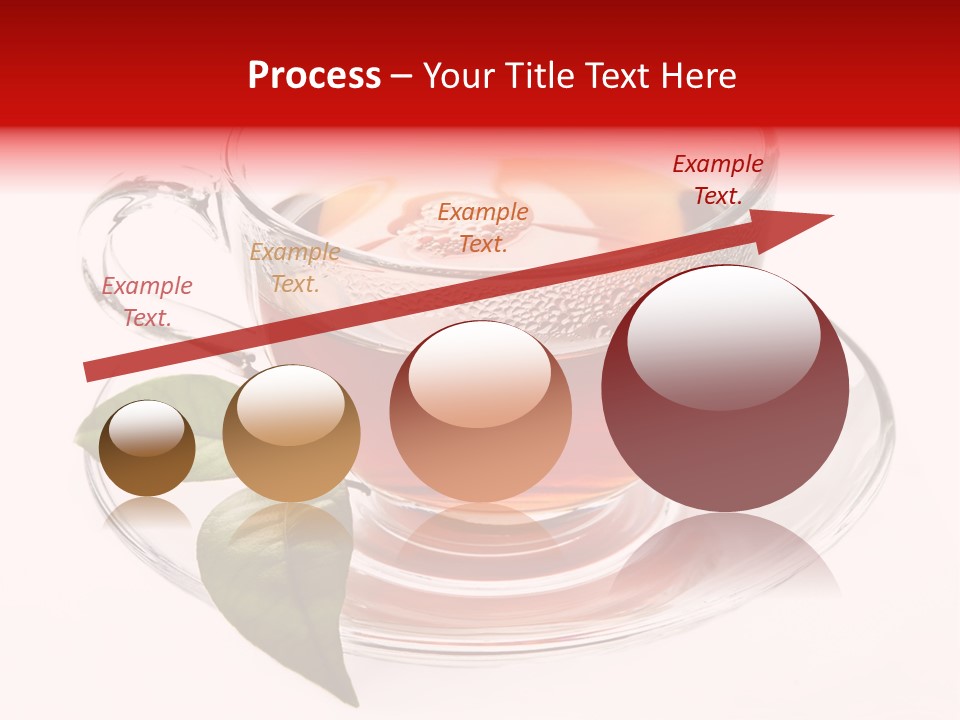 Process – Your Title Text Here

Example Text.

Example Text.

Example Text.

Example Text.